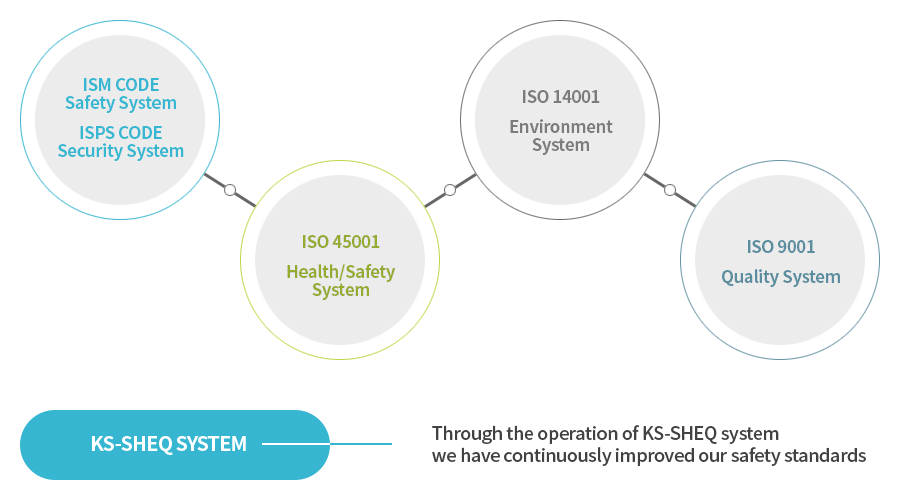 ISM CODE
Safety System
ISPS CODE
Security System

ISO 45001
Health/Safety System

ISO 14001
Environment System

ISO 9001
Quality System

KS-SHEQ SYSTEM

Through the operation of KS-SHEQ system we have continuously improved our safety standards